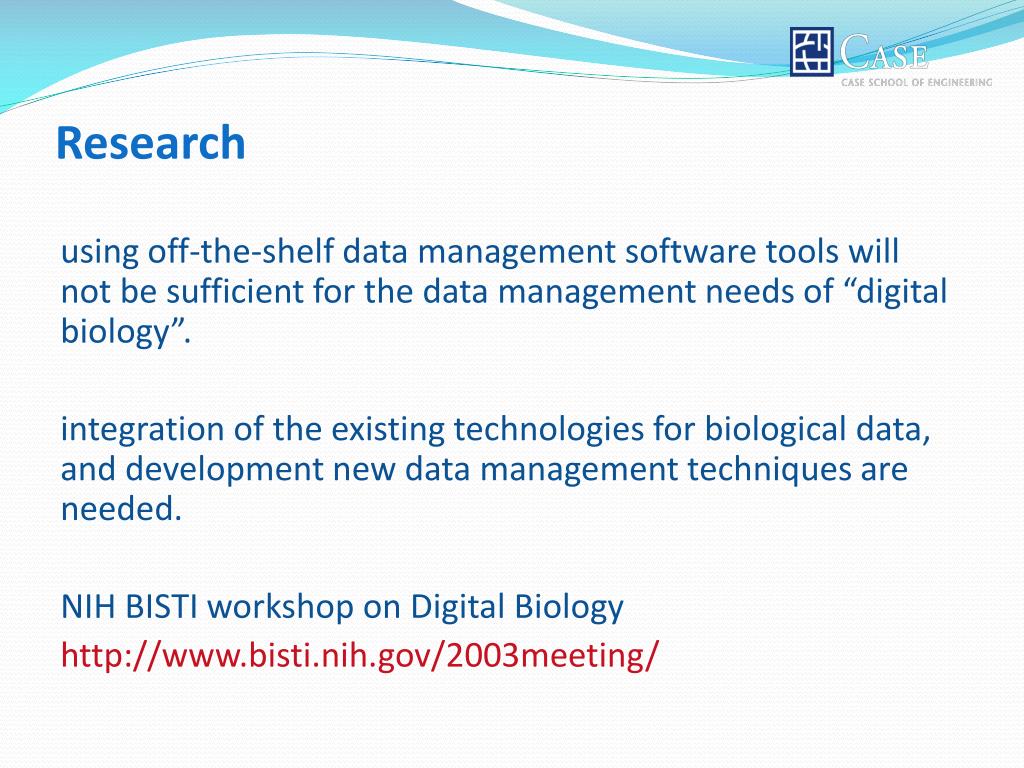 CASE
CASE SCHOOL OF ENGINEERING

Research

using off-the-shelf data management software tools will not be sufficient for the data management needs of “digital biology”.

integration of the existing technologies for biological data, and development new data management techniques are needed.

NIH BISTI workshop on Digital Biology
http://www.bisti.nih.gov/2003meeting/